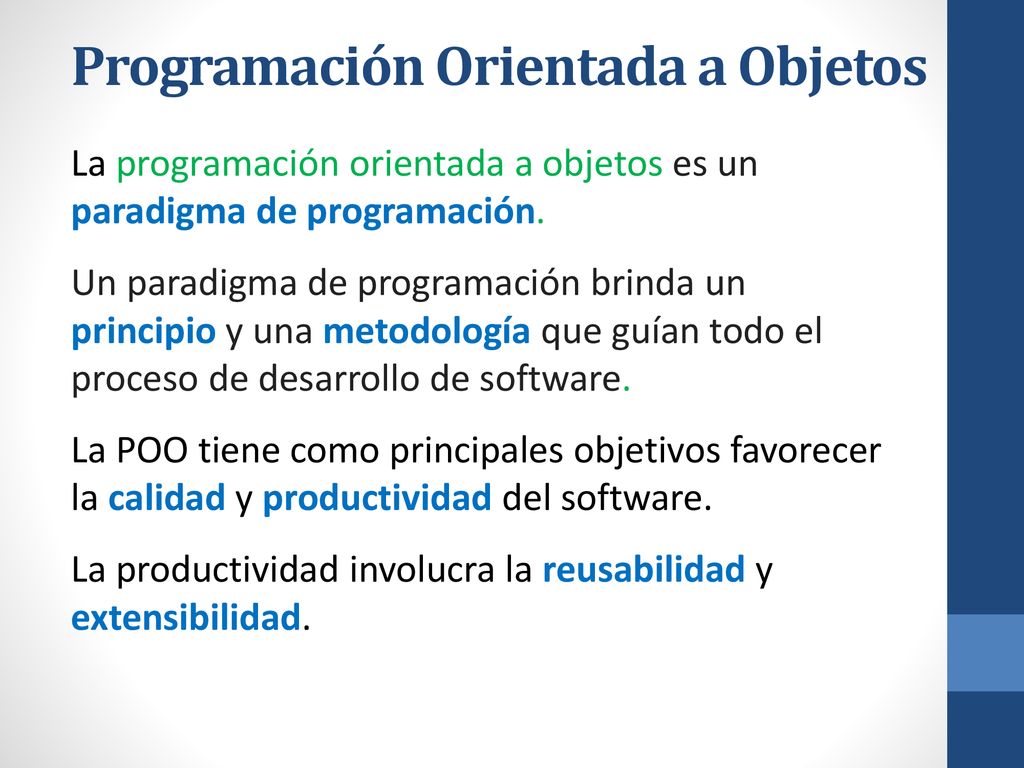 Programación Orientada a Objetos

La programación orientada a objetos es un paradigma de programación.

Un paradigma de programación brinda un principio y una metodología que guían todo el proceso de desarrollo de software.

La POO tiene como principales objetivos favorecer la calidad y productividad del software.

La productividad involucra la reusabilidad y extensibilidad.